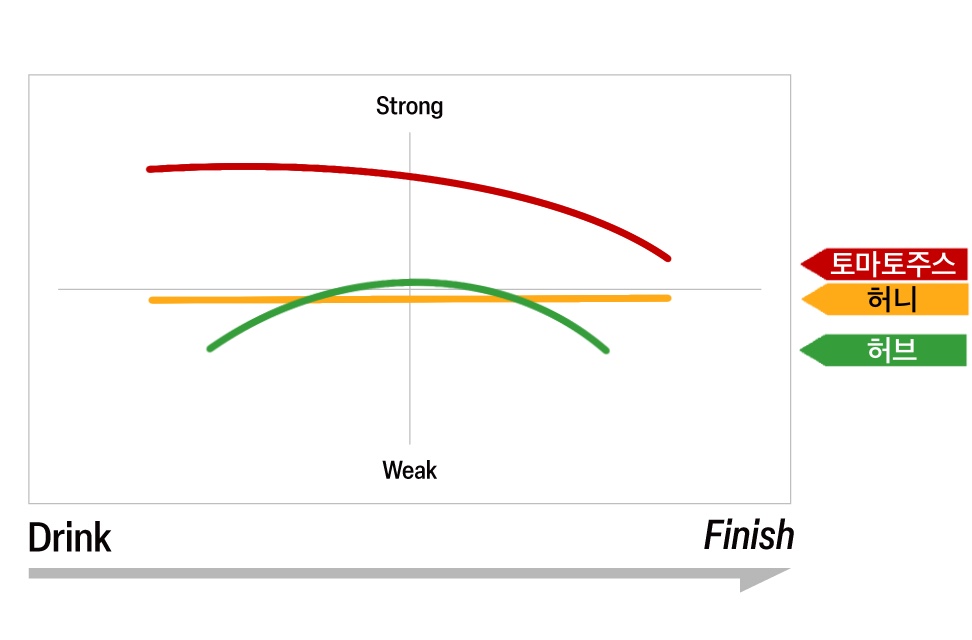 Strong

Weak

토마토주스
허니
허브

Drink

Finish